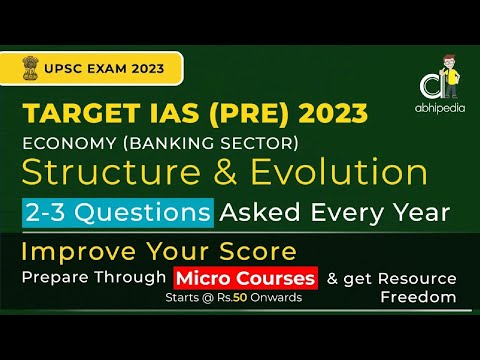 UPSC EXAM 2023

abhipedia

TARGET IAS (PRE) 2023

ECONOMY (BANKING SECTOR)

Structure & Evolution

2-3 Questions Asked Every Year

Improve Your Score

Prepare Through Micro Courses & get Resource Freedom

Starts @ Rs.50 Onwards